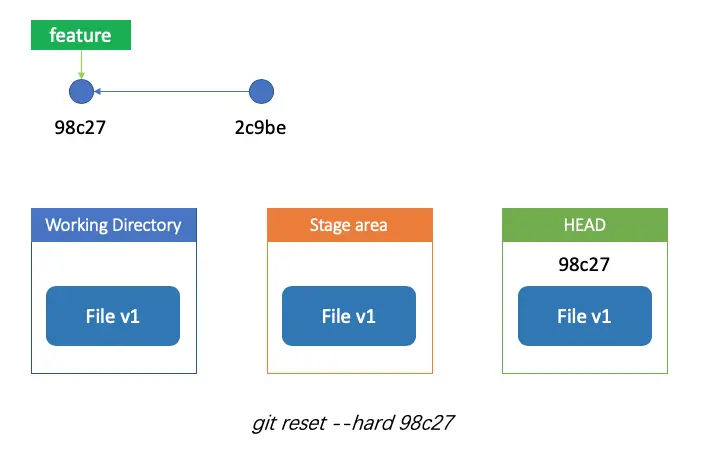 feature

98c27

2c9be

Working Directory

File v1

Stage area

File v1

HEAD

98c27

File v1

git reset --hard 98c27